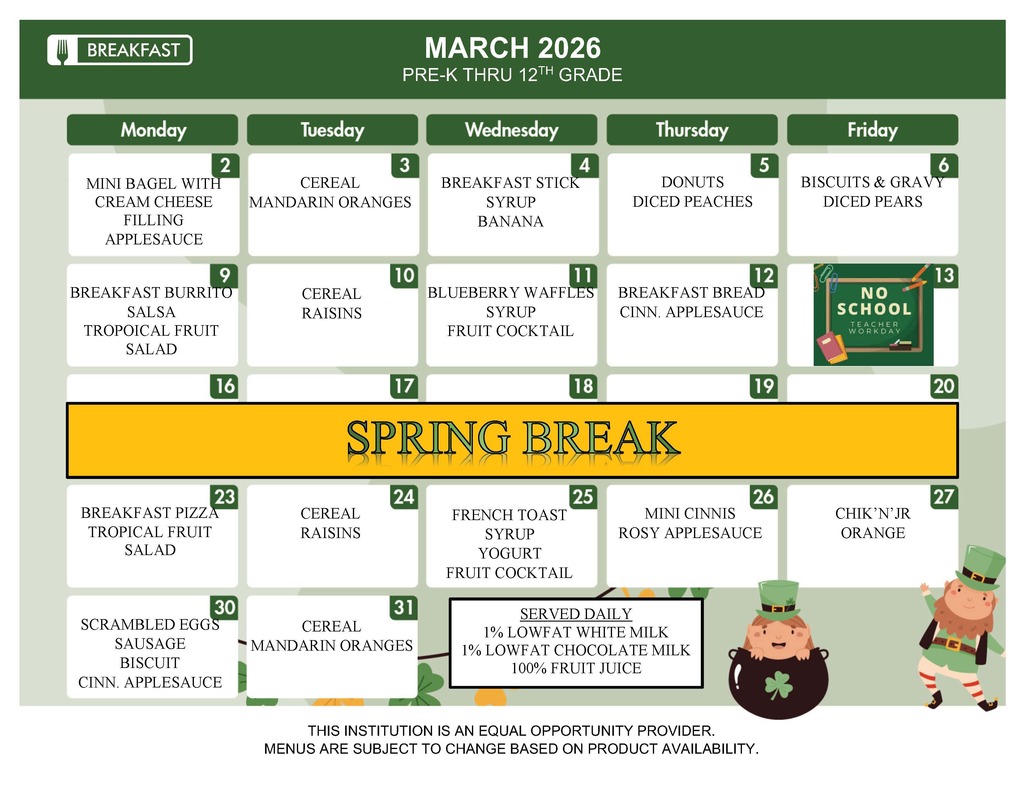 BREAKFAST

MARCH 2026
PRE-K THRU 12$^{TH}$ GRADE

| Monday | Tuesday | Wednesday | Thursday | Friday |
|---|---|---|---|---|
| 2 MINI BAGEL WITH CREAM CHEESE FILLING APPLESAUCE | 3 CEREAL MANDARIN ORANGES | 4 BREAKFAST STICK SYRUP BANANA | 5 DONUTS DICED PEACHES | 6 BISCUITS & GRAVY DICED PEARS |
| 9 BREAKFAST BURRITO SALSA TROPOICAL FRUIT SALAD | 10 CEREAL RAISINS | 11 BLUEBERRY WAFFLES SYRUP FRUIT COCKTAIL | 12 BREAKFAST BREAD CINN. APPLESAUCE | 13 NO SCHOOL TEACHER WORKDAY |
| 16 | 17 | 18 | 19 | 20 |
| 23 BREAKFAST PIZZA TROPICAL FRUIT SALAD | 24 CEREAL RAISINS | 25 FRENCH TOAST SYRUP YOGURT FRUIT COCKTAIL | 26 MINI CINNIS ROSY APPLESAUCE | 27 CHIK'N'JR ORANGE |
| 30 SCRAMBLED EGGS SAUSAGE BISCUIT CINN. APPLESAUCE | 31 CEREAL MANDARIN ORANGES | | | |

SPRING BREAK

SERVED DAILY
1% LOWFAT WHITE MILK
1% LOWFAT CHOCOLATE MILK
100% FRUIT JUICE

THIS INSTITUTION IS AN EQUAL OPPORTUNITY PROVIDER.
MENUS ARE SUBJECT TO CHANGE BASED ON PRODUCT AVAILABILITY.